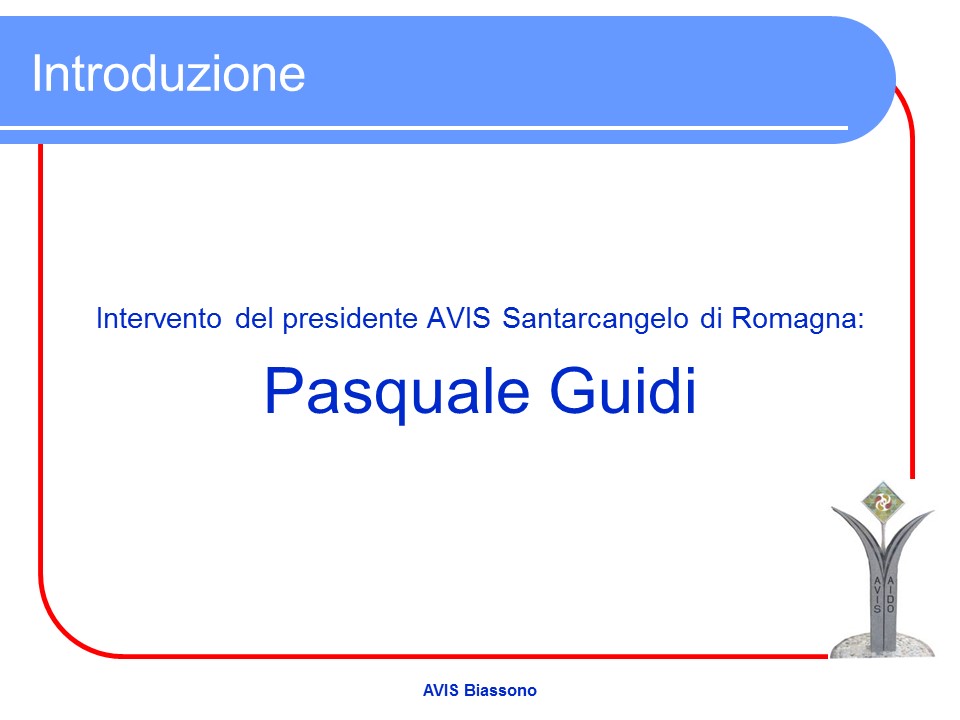 Introduzione

Intervento del presidente AVIS Santarcangelo di Romagna:

Pasquale Guidi

AVIS

AIDO

AVIS Biassono